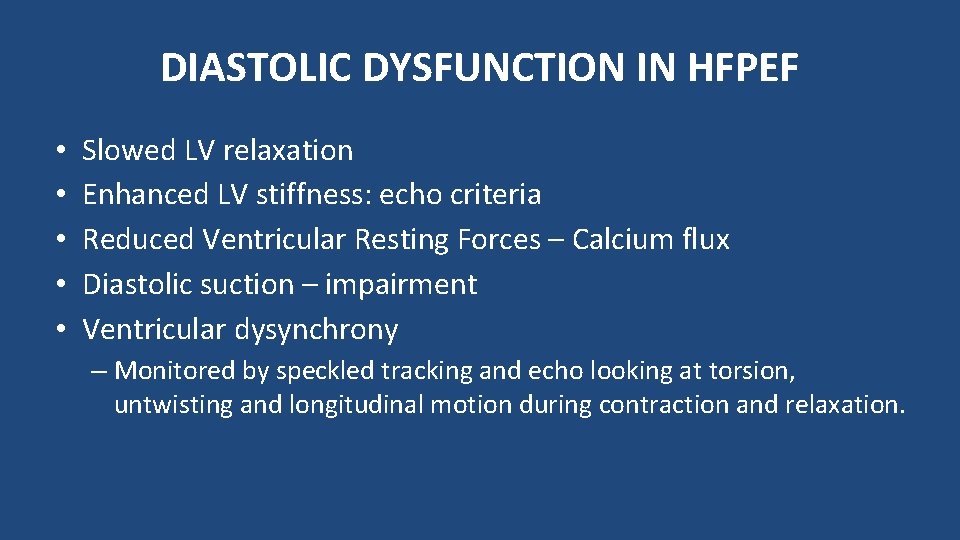 DIASTOLIC DYSFUNCTION IN HFPEF

• Slowed LV relaxation
• Enhanced LV stiffness: echo criteria
• Reduced Ventricular Resting Forces – Calcium flux
• Diastolic suction – impairment
• Ventricular dysynchrony
– Monitored by speckled tracking and echo looking at torsion, untwisting and longitudinal motion during contraction and relaxation.